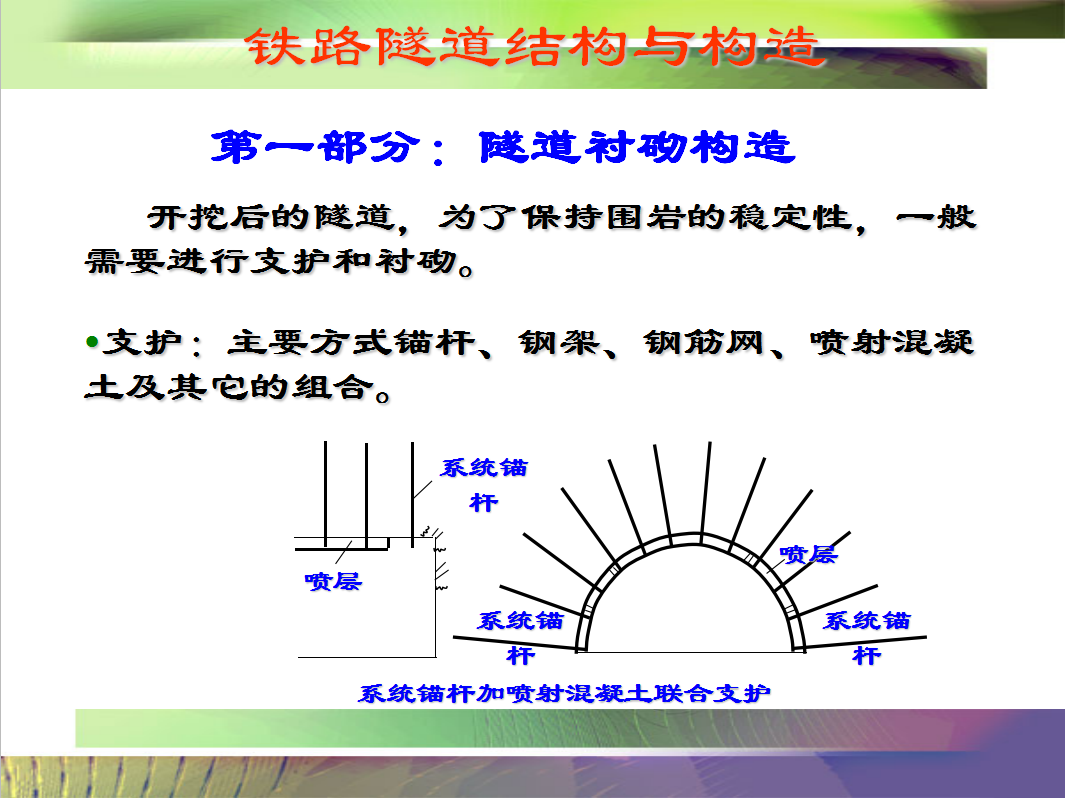 铁路隧道结构与构造

第一部分：隧道衬砌构造

开挖后的隧道，为了保持围岩的稳定性，一般需要进行支护和衬砌。

•支护：主要方式锚杆、钢架、钢筋网、喷射混凝土及其它的组合。

系统锚杆

喷层

喷层

系统锚杆

系统锚杆

系统锚杆加喷射混凝土联合支护